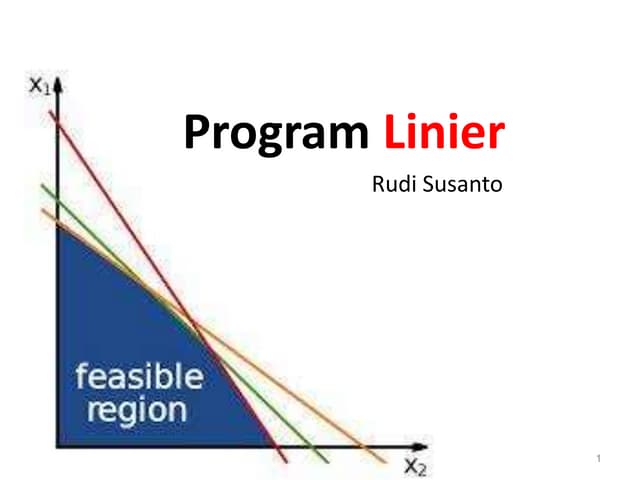 $x_1$

Program Linier

Rudi Susanto

feasible region

$x_2$

1